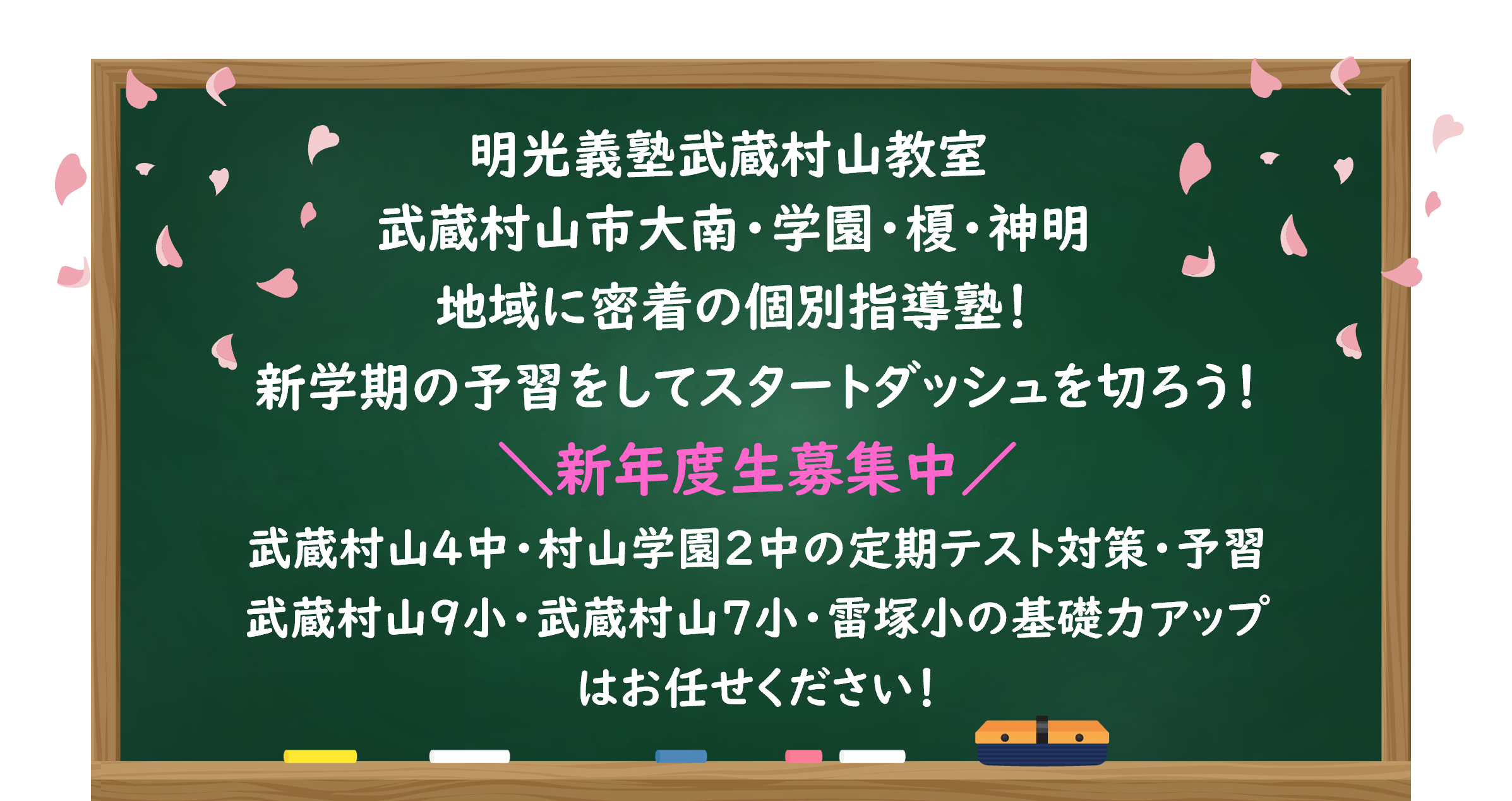 明光義塾武蔵村山教室
武蔵村山市大南・学園・榎・神明
地域に密着の個別指導塾！
新学期の予習をしてスタートダッシュを切ろう！
＼新年度生募集中／
武蔵村山４中・村山学園２中の定期テスト対策・予習
武蔵村山９小・武蔵村山７小・雷塚小の基礎力アップ
はお任せください！